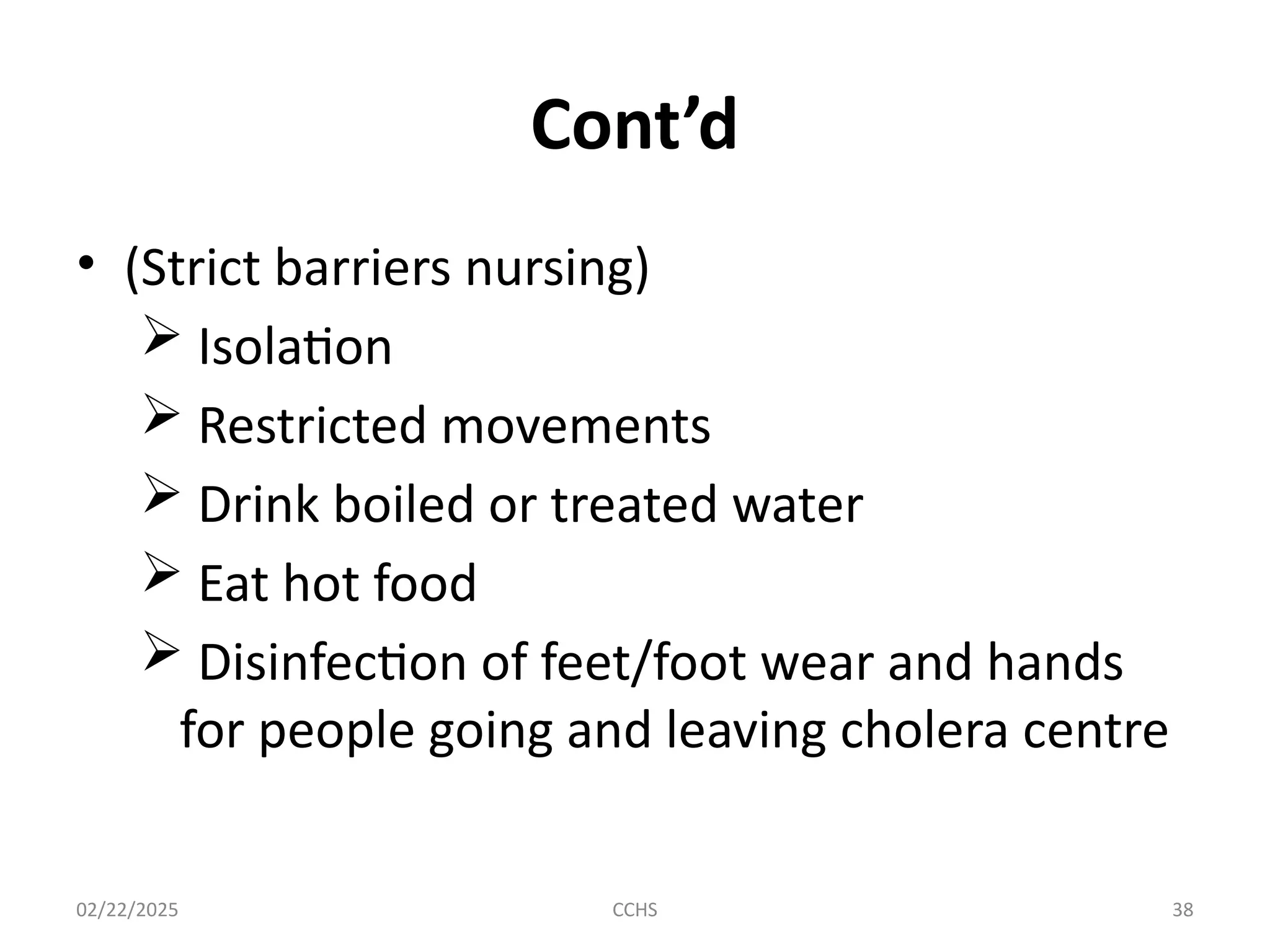 Cont’d

• (Strict barriers nursing)
➢ Isolation
➢ Restricted movements
➢ Drink boiled or treated water
➢ Eat hot food
➢ Disinfection of feet/foot wear and hands for people going and leaving cholera centre

02/22/2025

CCHS

38